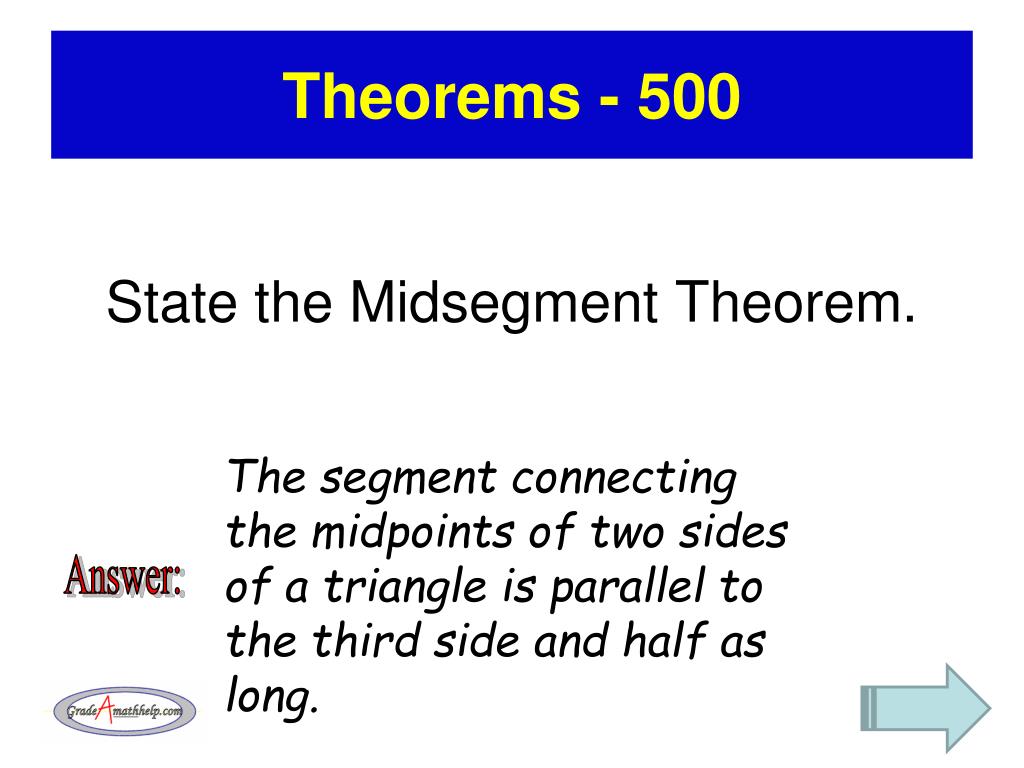 Theorems - 500

State the Midsegment Theorem.

Answer:

The segment connecting the midpoints of two sides of a triangle is parallel to the third side and half as long.

GradeAmathhelp.com